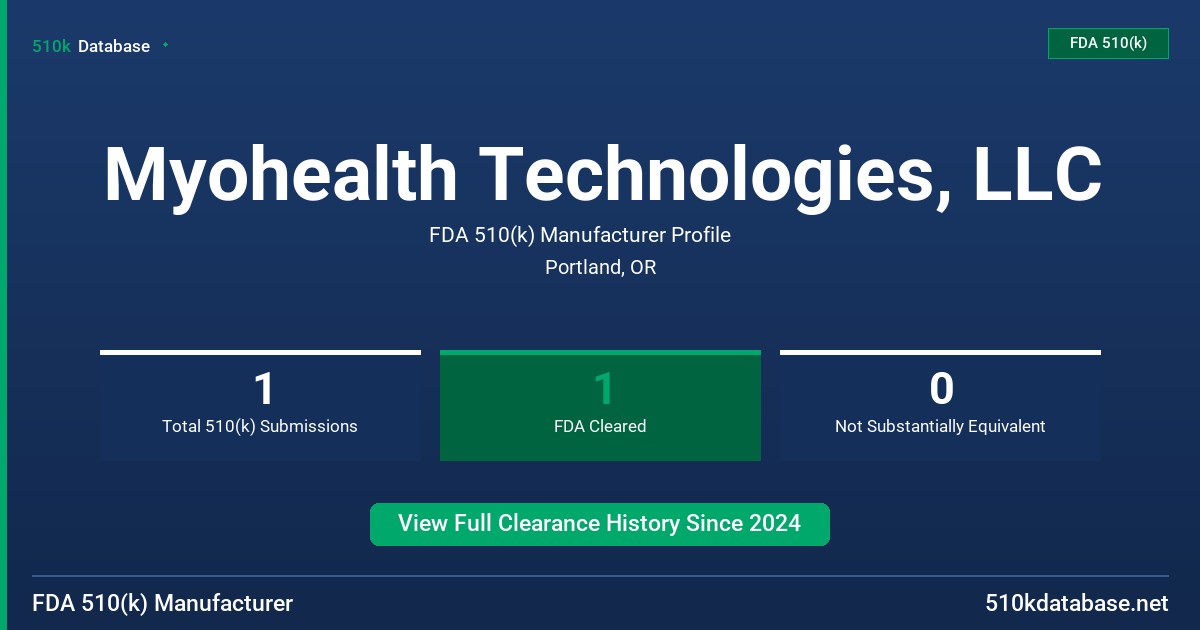 510k Database

FDA 510(k)

Myohealth Technologies, LLC

FDA 510(k) Manufacturer Profile

Portland, OR

1
Total 510(k) Submissions

1
FDA Cleared

0
Not Substantially Equivalent

View Full Clearance History Since 2024

FDA 510(k) Manufacturer

510kdatabase.net